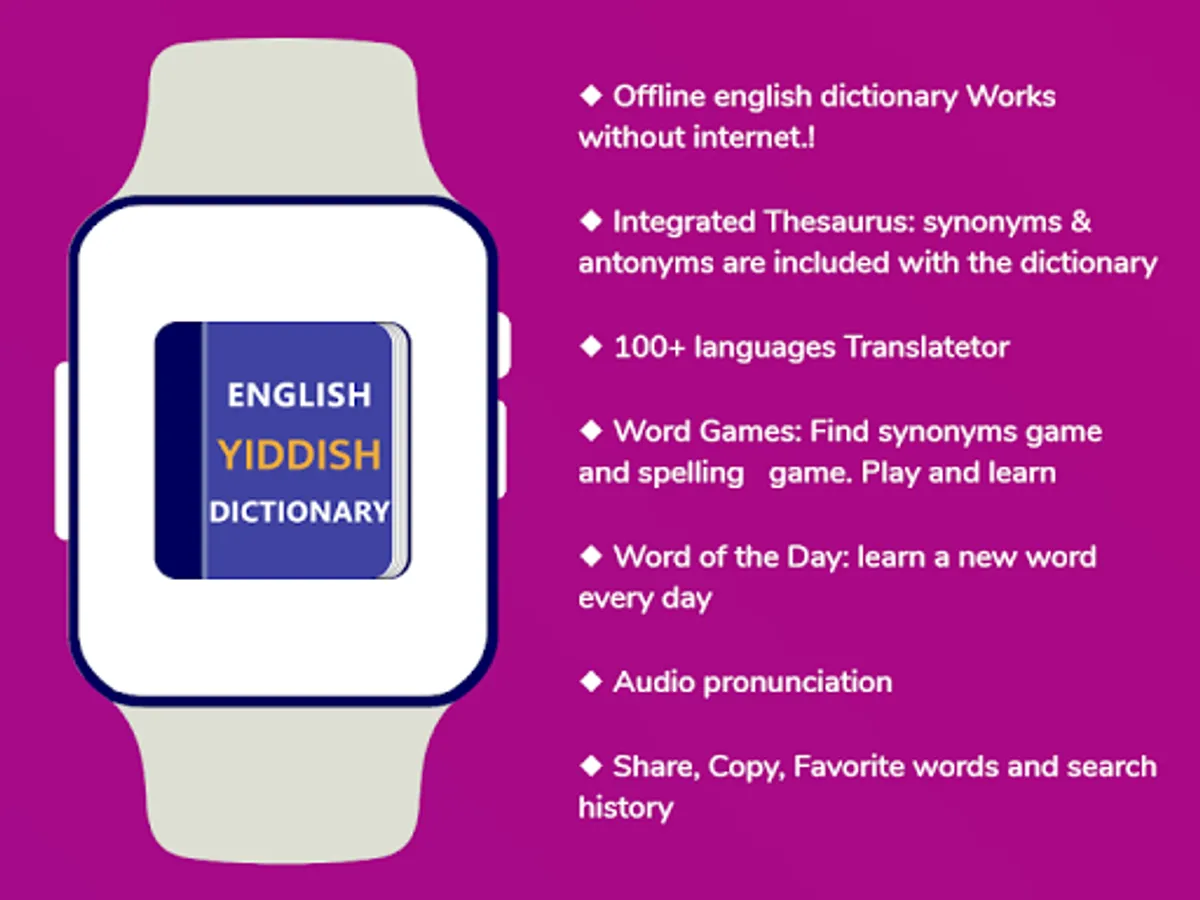 ENGLISH
YIDDISH
DICTIONARY

◆ Offline english dictionary Works without internet.!

◆ Integrated Thesaurus: synonyms & antonyms are included with the dictionary

◆ 100+ languages Translatetor

◆ Word Games: Find synonyms game and spelling game. Play and learn

◆ Word of the Day: learn a new word every day

◆ Audio pronunciation

◆ Share, Copy, Favorite words and search history